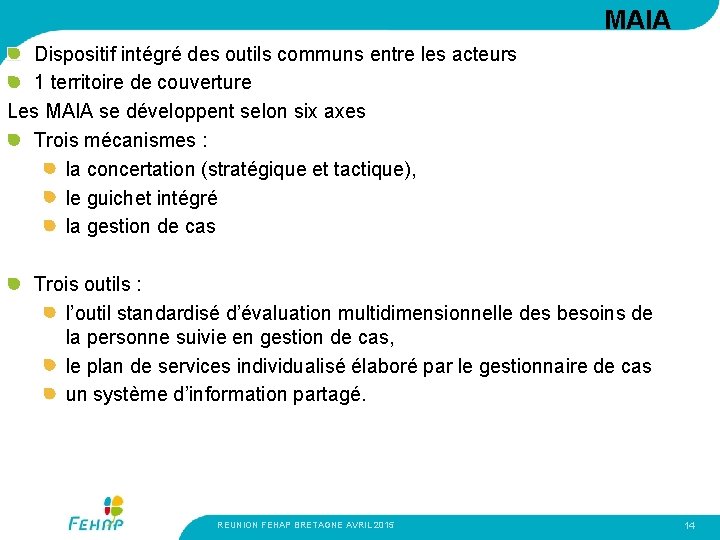 MAIA

Dispositif intégré des outils communs entre les acteurs

1 territoire de couverture

Les MAIA se développent selon six axes

Trois mécanismes :

la concertation (stratégique et tactique),

le guichet intégré

la gestion de cas

Trois outils :

l'outil standardisé d'évaluation multidimensionnelle des besoins de la personne suivie en gestion de cas,

le plan de services individualisé élaboré par le gestionnaire de cas

un système d'information partagé.

FEHAP

REUNION FEHAP BRETAGNE AVRIL 2015

14